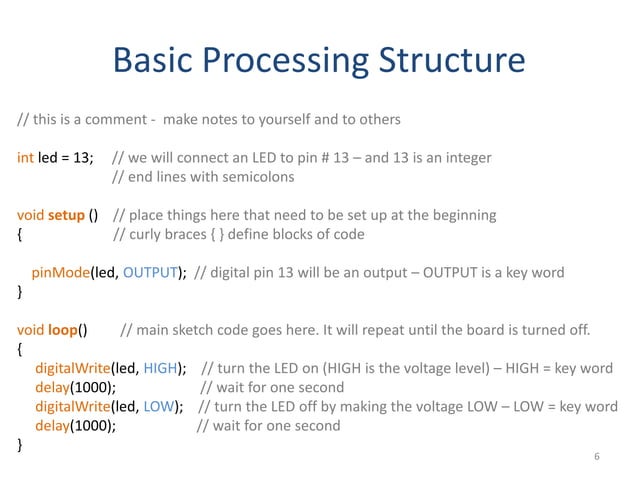 Basic Processing Structure

// this is a comment - make notes to yourself and to others

int led = 13; // we will connect an LED to pin # 13 – and 13 is an integer
// end lines with semicolons

void setup () // place things here that need to be set up at the beginning
{ // curly braces { } define blocks of code

pinMode(led, OUTPUT); // digital pin 13 will be an output – OUTPUT is a key word
}

void loop() // main sketch code goes here. It will repeat until the board is turned off.
{
digitalWrite(led, HIGH); // turn the LED on (HIGH is the voltage level) – HIGH = key word
delay(1000); // wait for one second
digitalWrite(led, LOW); // turn the LED off by making the voltage LOW – LOW = key word
delay(1000); // wait for one second
}

6